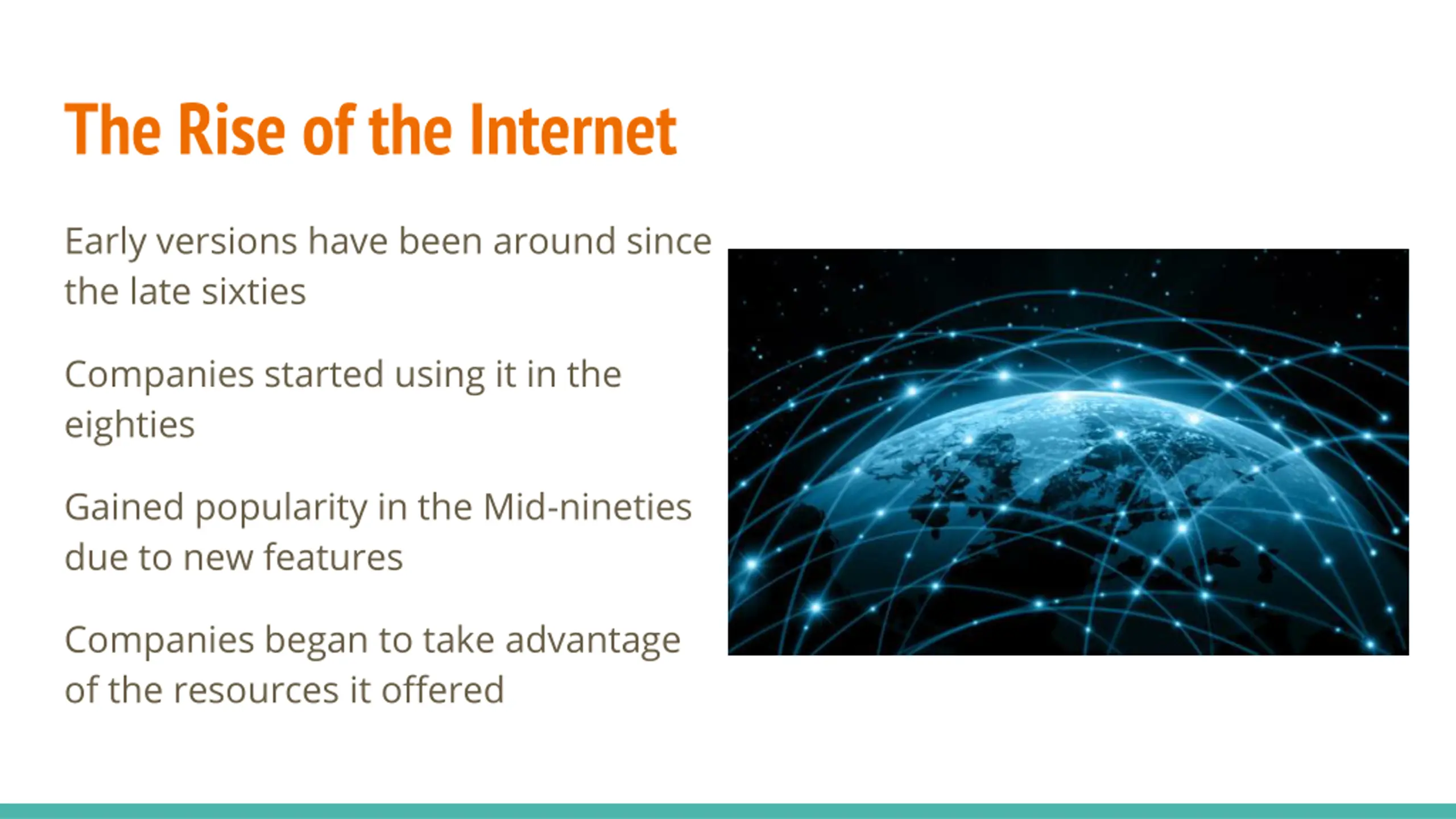 The Rise of the Internet

Early versions have been around since the late sixties

Companies started using it in the eighties

Gained popularity in the Mid-nineties due to new features

Companies began to take advantage of the resources it offered